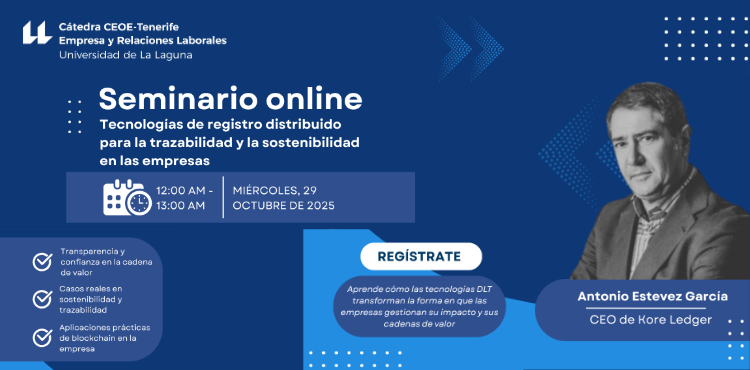 Cátedra CEOE-Tenerife
Empresa y Relaciones Laborales
Universidad de La Laguna

Seminario online
Tecnologías de registro distribuido para la trazabilidad y la sostenibilidad en las empresas

12:00 AM - 13:00 AM

MIÉRCOLES, 29 OCTUBRE DE 2025

Transparencia y confianza en la cadena de valor

Casos reales en sostenibilidad y trazabilidad

Aplicaciones prácticas de blockchain en la empresa

REGÍSTRATE

Aprende cómo las tecnologías DLT transforman la forma en que las empresas gestionan su impacto y sus cadenas de valor

Antonio Estevez García
CEO de Kore Ledger